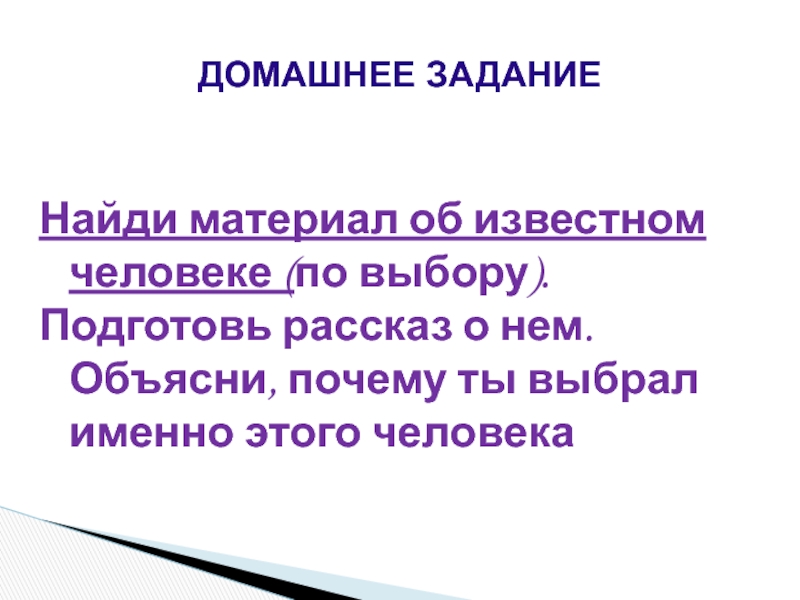 ДОМАШНЕЕ ЗАДАНИЕ

Найди материал об известном человеке (по выбору).
Подготовь рассказ о нем. Объясни, почему ты выбрал именно этого человека